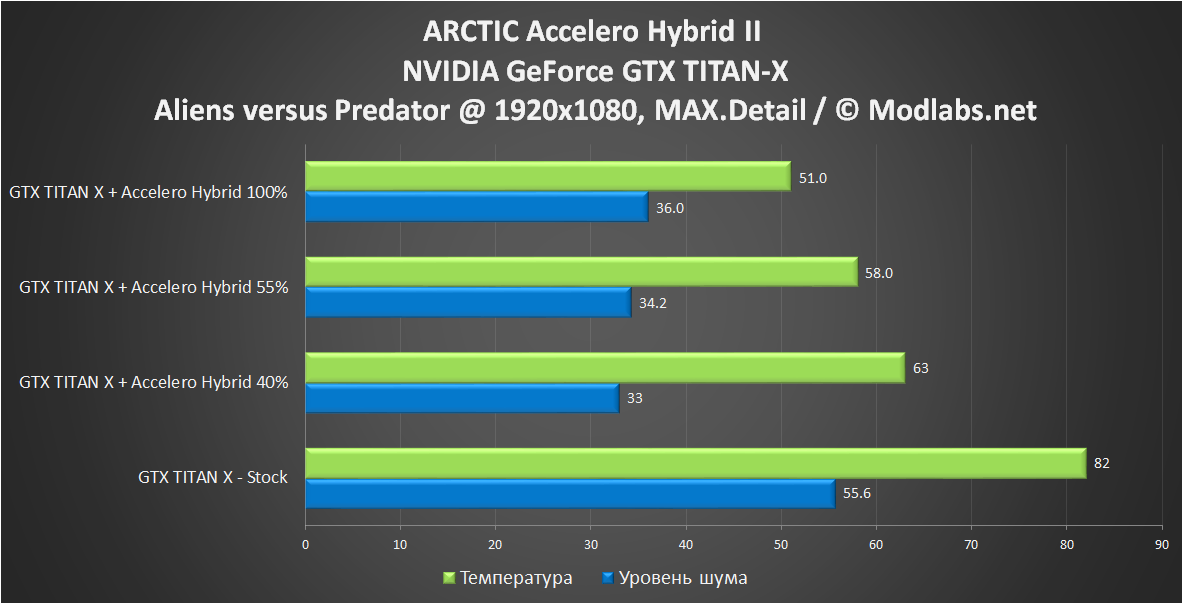 ARCTIC Accelero Hybrid II
NVIDIA GeForce GTX TITAN-X
Aliens versus Predator @ 1920x1080, MAX.Detail / © Modlabs.net

GTX TITAN X + Accelero Hybrid 100%
51.0
36.0

GTX TITAN X + Accelero Hybrid 55%
58.0
34.2

GTX TITAN X + Accelero Hybrid 40%
63
33

GTX TITAN X - Stock
82
55.6

0 10 20 30 40 50 60 70 80 90

Температура Уровень шума